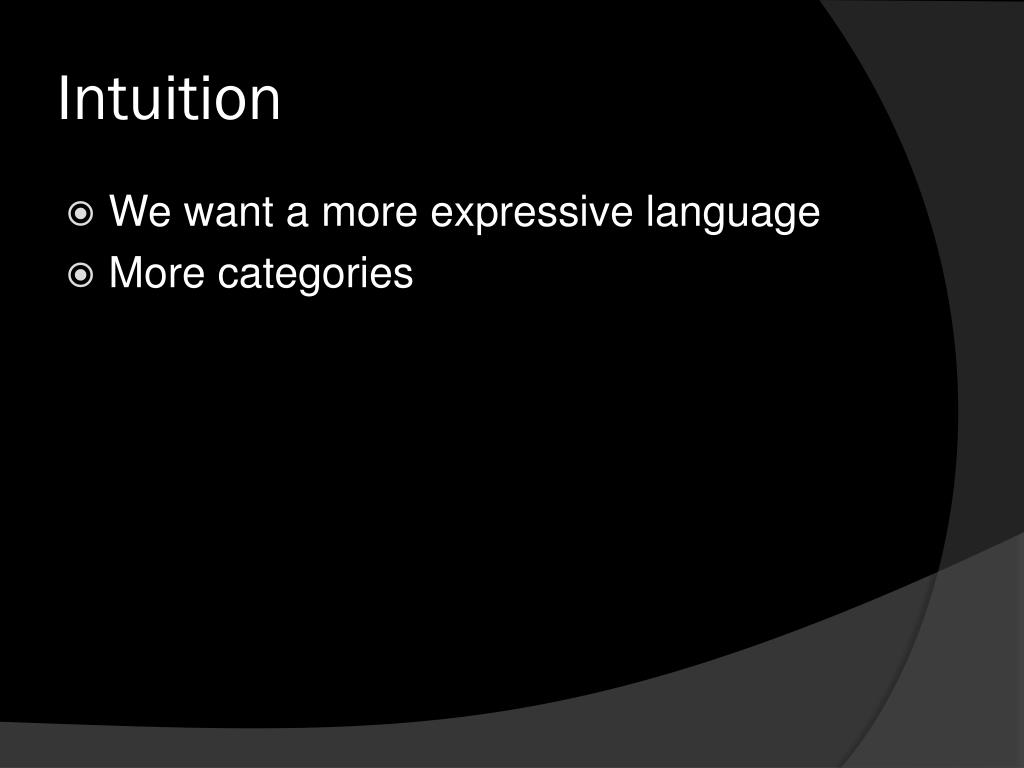 Intuition

We want a more expressive language
More categories